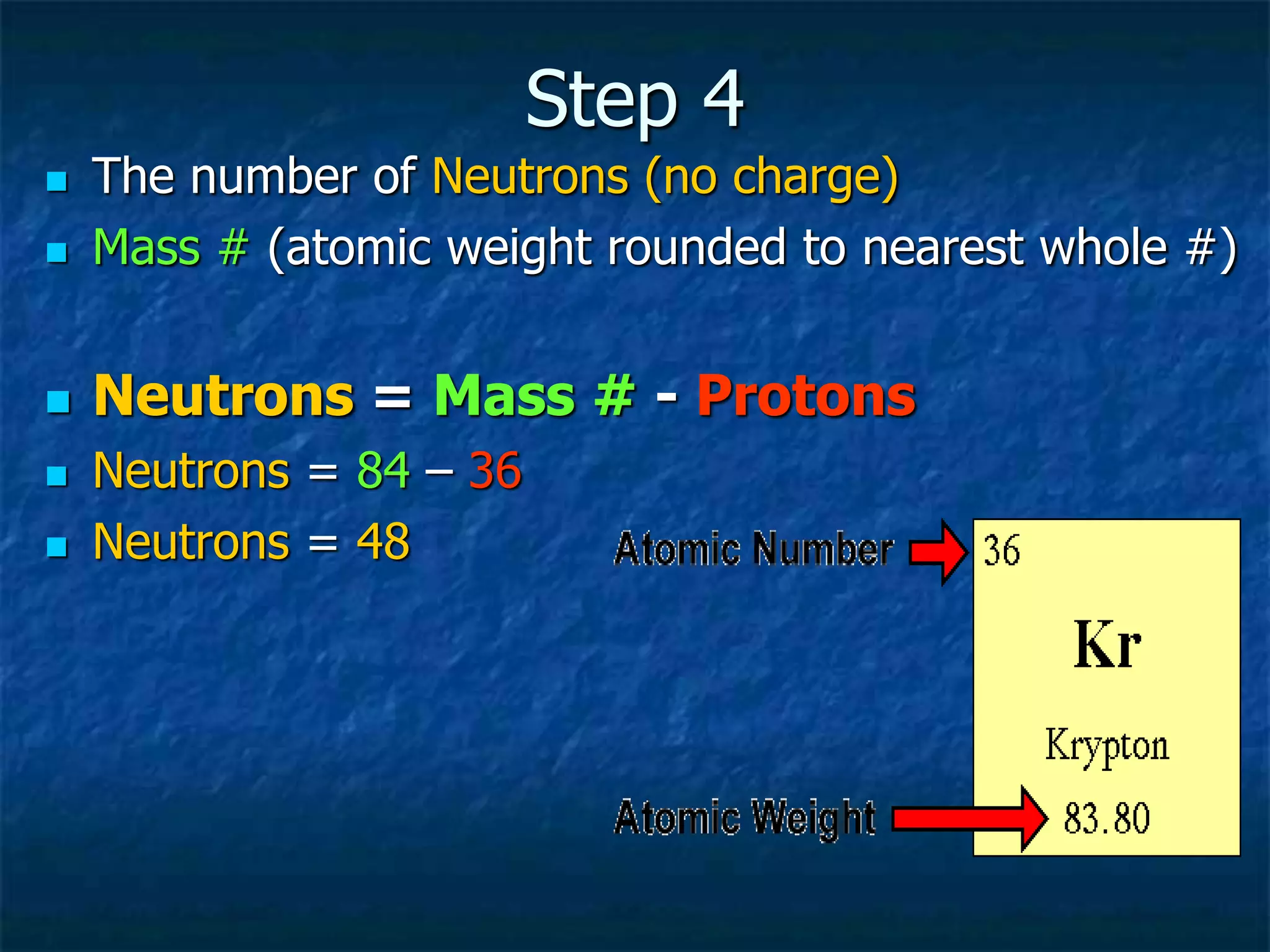 Step 4

The number of Neutrons (no charge)

Mass # (atomic weight rounded to nearest whole #)

Neutrons = Mass # - Protons

Neutrons = 84 – 36

Neutrons = 48

Atomic Number

36

Kr

Krypton

Atomic Weight

83.80